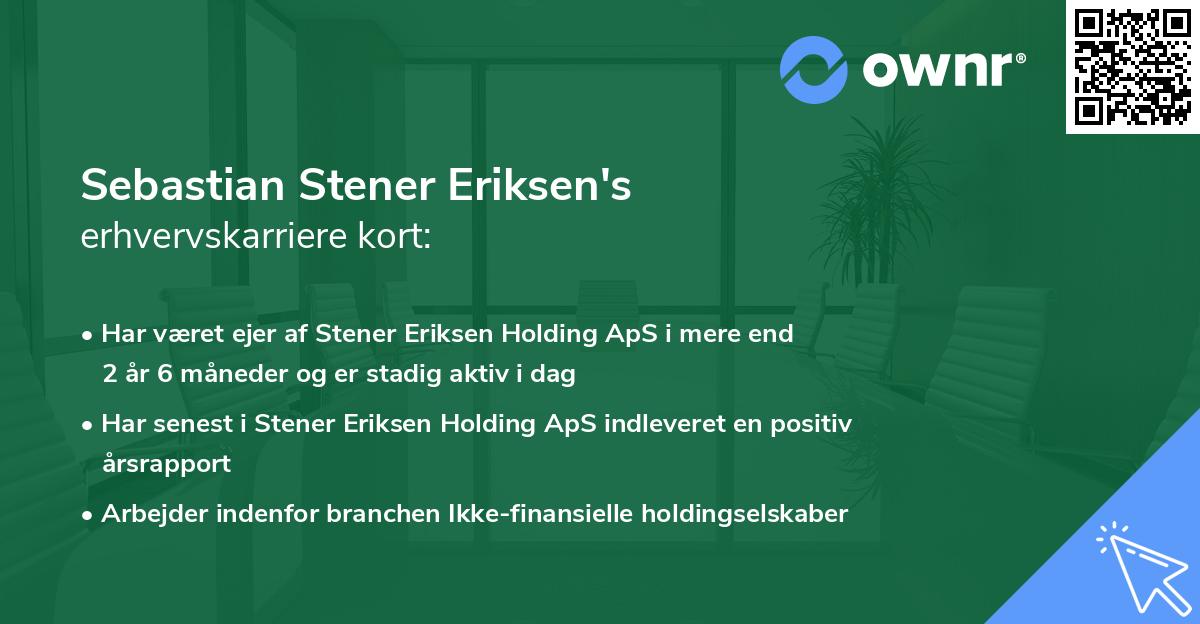 ownr®

Sebastian Stener Eriksen's
erhvervskarriere kort:

• Har været ejer af Stener Eriksen Holding ApS i mere end 2 år 6 måneder og er stadig aktiv i dag
• Har senest i Stener Eriksen Holding ApS indleveret en positiv årsrapport
• Arbejder indenfor branchen Ikke-finansielle holdingselskaber